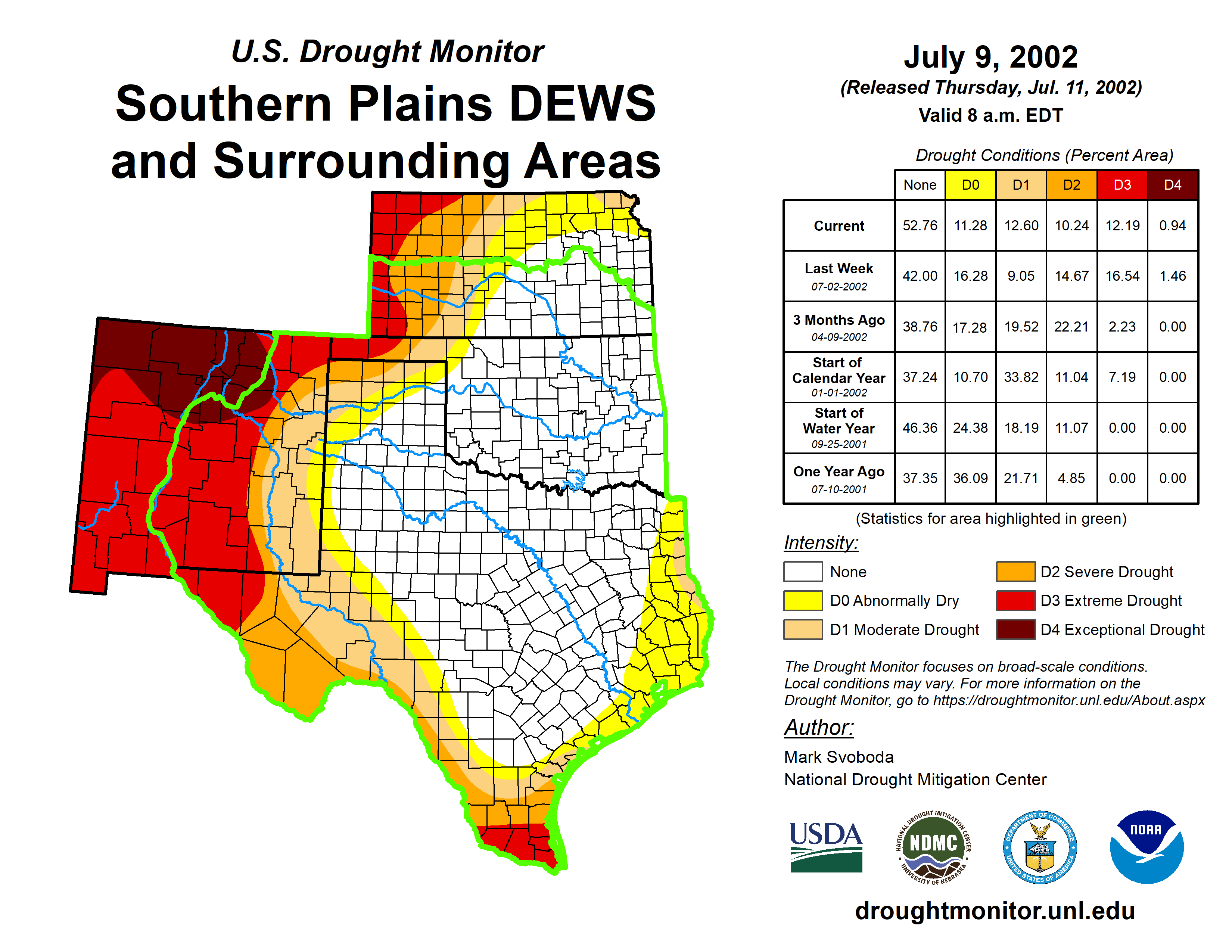 U.S. Drought Monitor

Southern Plains DEWS and Surrounding Areas

July 9, 2002
(Released Thursday, Jul. 11, 2002)
Valid 8 a.m. EDT

Drought Conditions (Percent Area)

| | None | D0 | D1 | D2 | D3 | D4 |
|---|---|---|---|---|---|---|
| Current | 52.76 | 11.28 | 12.60 | 10.24 | 12.19 | 0.94 |
| Last Week 07-02-2002 | 42.00 | 16.28 | 9.05 | 14.67 | 16.54 | 1.46 |
| 3 Months Ago 04-09-2002 | 38.76 | 17.28 | 19.52 | 22.21 | 2.23 | 0.00 |
| Start of Calendar Year 01-01-2002 | 37.24 | 10.70 | 33.82 | 11.04 | 7.19 | 0.00 |
| Start of Water Year 09-25-2001 | 46.36 | 24.38 | 18.19 | 11.07 | 0.00 | 0.00 |
| One Year Ago 07-10-2001 | 37.35 | 36.09 | 21.71 | 4.85 | 0.00 | 0.00 |

(Statistics for area highlighted in green)

Intensity:
None
D0 Abnormally Dry
D1 Moderate Drought
D2 Severe Drought
D3 Extreme Drought
D4 Exceptional Drought

The Drought Monitor focuses on broad-scale conditions. Local conditions may vary. For more information on the Drought Monitor, go to https://droughtmonitor.unl.edu/About.aspx

Author:
Mark Svoboda
National Drought Mitigation Center

USDA
NATIONAL DROUGHT MITIGATION CENTER NDMC UNIVERSITY OF NEBRASKA
DEPARTMENT OF COMMERCE UNITED STATES OF AMERICA
NOAA

droughtmonitor.unl.edu